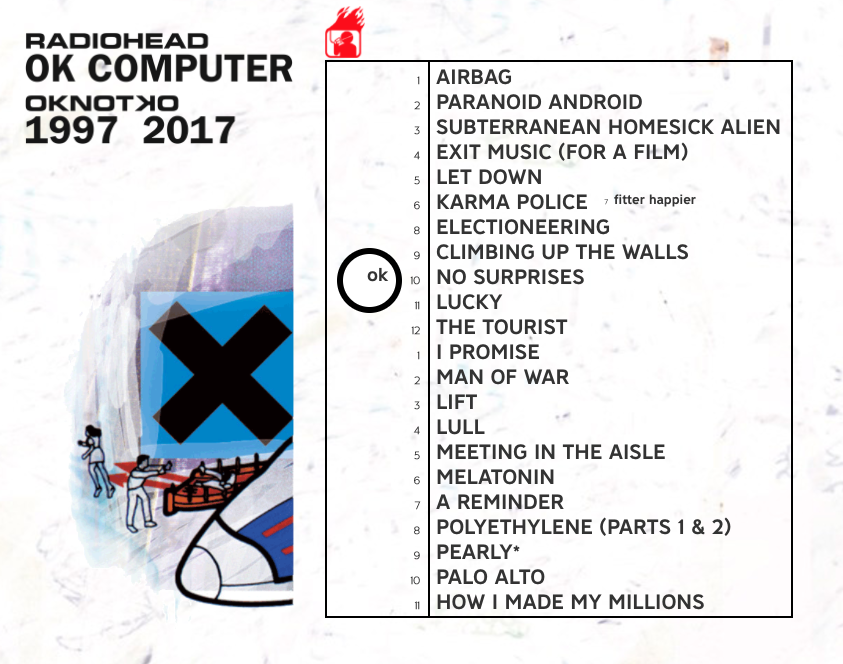 RADIOHEAD
OK COMPUTER
OKNOTOK
1997 2017

1 AIRBAG
2 PARANOID ANDROID
3 SUBTERRANEAN HOMESICK ALIEN
4 EXIT MUSIC (FOR A FILM)
5 LET DOWN
6 KARMA POLICE 7 fitter happier
8 ELECTIONEERING
9 CLIMBING UP THE WALLS
ok 10 NO SURPRISES
11 LUCKY
12 THE TOURIST
1 I PROMISE
2 MAN OF WAR
3 LIFT
4 LULL
5 MEETING IN THE AISLE
6 MELATONIN
7 A REMINDER
8 POLYETHYLENE (PARTS 1 & 2)
9 PEARLY*
10 PALO ALTO
11 HOW I MADE MY MILLIONS